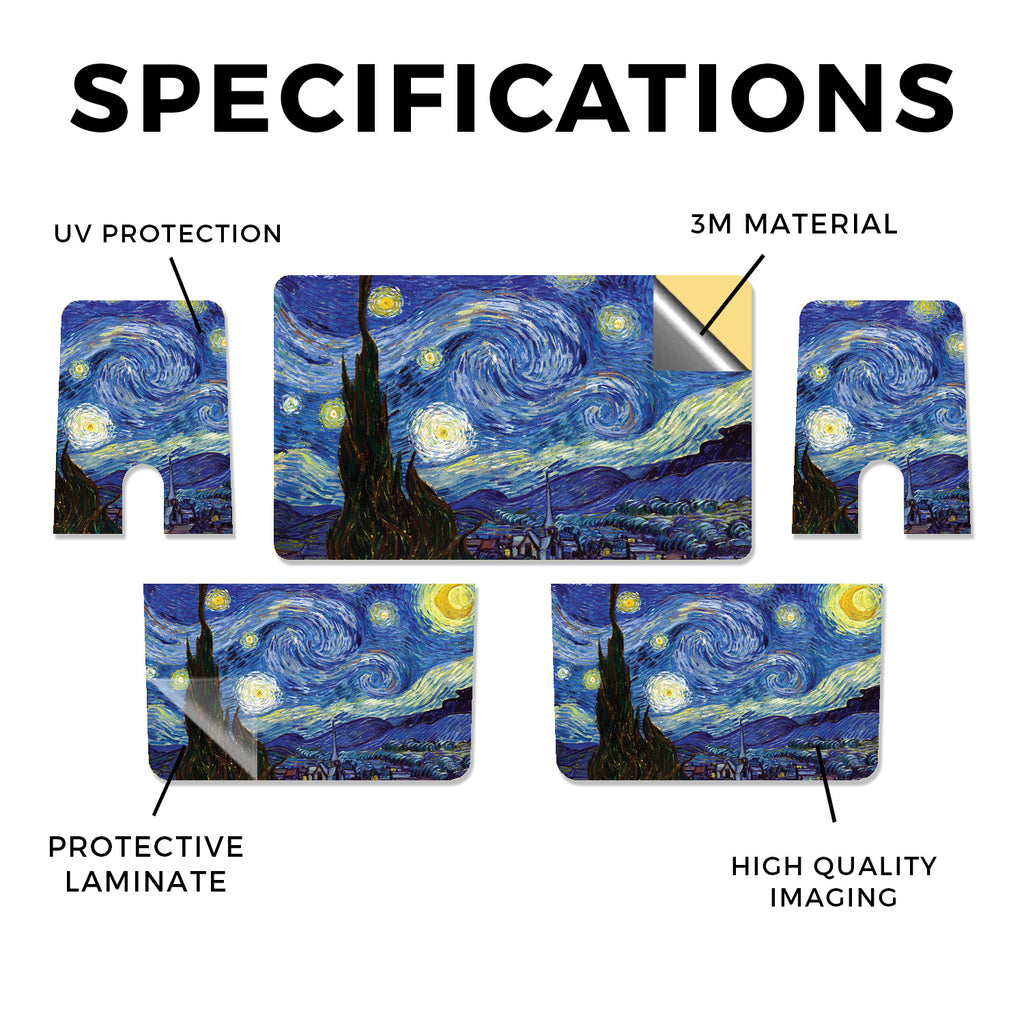 SPECIFICATIONS

UV PROTECTION

3M MATERIAL

PROTECTIVE LAMINATE

HIGH QUALITY IMAGING